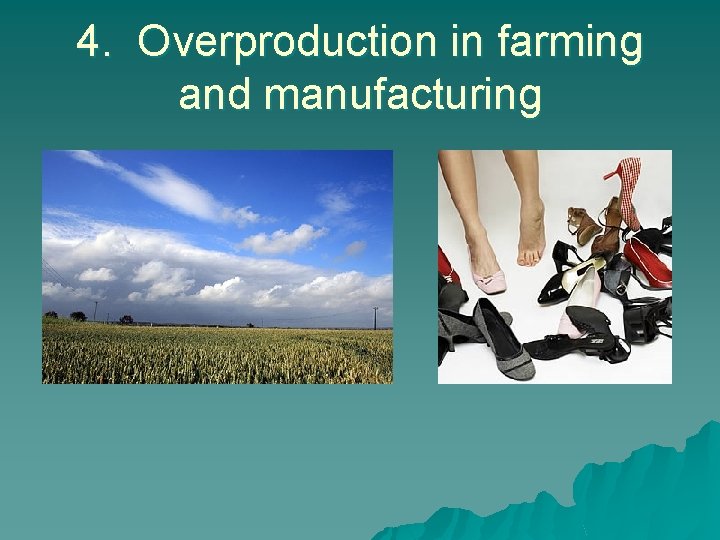 4. Overproduction in farming and manufacturing